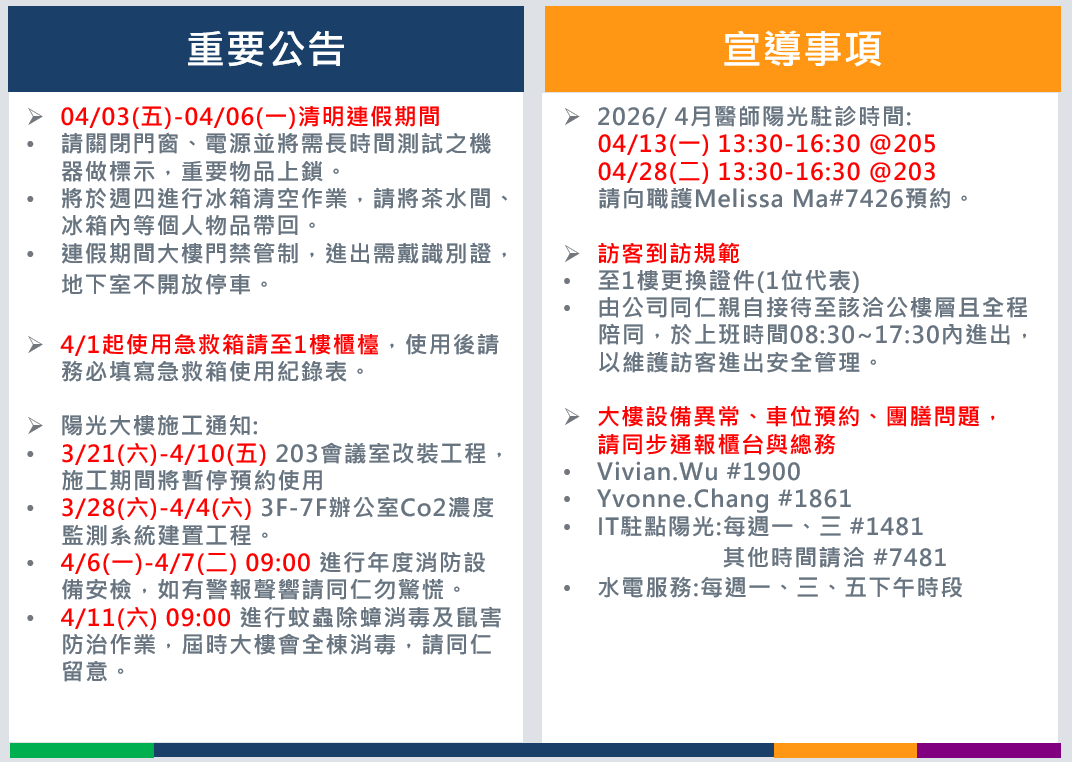 重要公告

➢ 04/03(五)-04/06(一)清明連假期間
• 請關閉門窗、電源並將需長時間測試之機器做標示，重要物品上鎖。
• 將於週四進行冰箱清空作業，請將茶水間、冰箱內等個人物品帶回。
• 連假期間大樓門禁管制，進出需戴識別證，地下室不開放停車。

➢ 4/1起使用急救箱請至1樓櫃檯，使用後請務必填寫急救箱使用紀錄表。

➢ 陽光大樓施工通知:
• 3/21(六)-4/10(五) 203會議室改裝工程，施工期間將暫停預約使用
• 3/28(六)-4/4(六) 3F-7F辦公室Co2濃度監測系統建置工程。
• 4/6(一)-4/7(二) 09:00 進行年度消防設備安檢，如有警報聲響請同仁勿驚慌。
• 4/11(六) 09:00 進行蚊蟲除蟑消毒及鼠害防治作業，屆時大樓會全棟消毒，請同仁留意。

宣導事項

➢ 2026/ 4月醫師陽光駐診時間:
04/13(一) 13:30-16:30 @205
04/28(二) 13:30-16:30 @203
請向職護Melissa Ma#7426預約。

➢ 訪客到訪規範
• 至1樓更換證件(1位代表)
• 由公司同仁親自接待至該洽公樓層且全程陪同，於上班時間08:30~17:30內進出，以維護訪客進出安全管理。

➢ 大樓設備異常、車位預約、團膳問題，請同步通報櫃台與總務
• Vivian.Wu #1900
• Yvonne.Chang #1861
• IT駐點陽光:每週一、三 #1481
其他時間請洽 #7481
• 水電服務:每週一、三、五下午時段